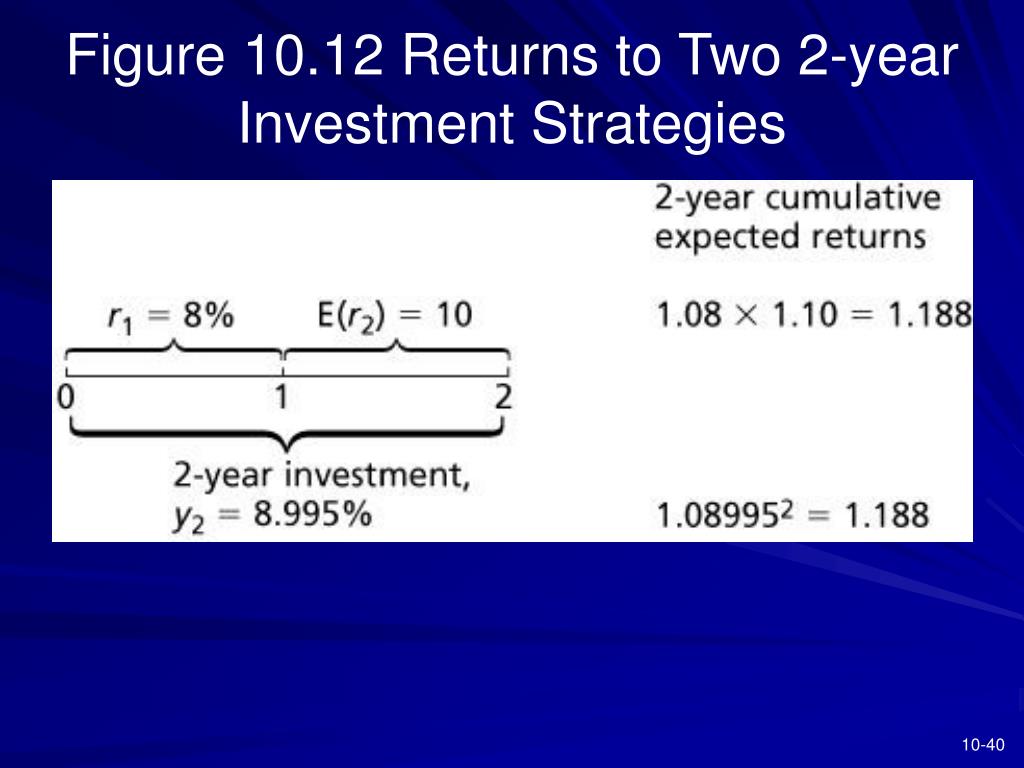 Figure 10.12 Returns to Two 2-year Investment Strategies

2-year cumulative expected returns

$r_1 = 8\%$ $E(r_2) = 10$

$1.08 \times 1.10 = 1.188$

0 1 2

2-year investment, $y_2 = 8.995\%$

$1.08995^2 = 1.188$

10-40